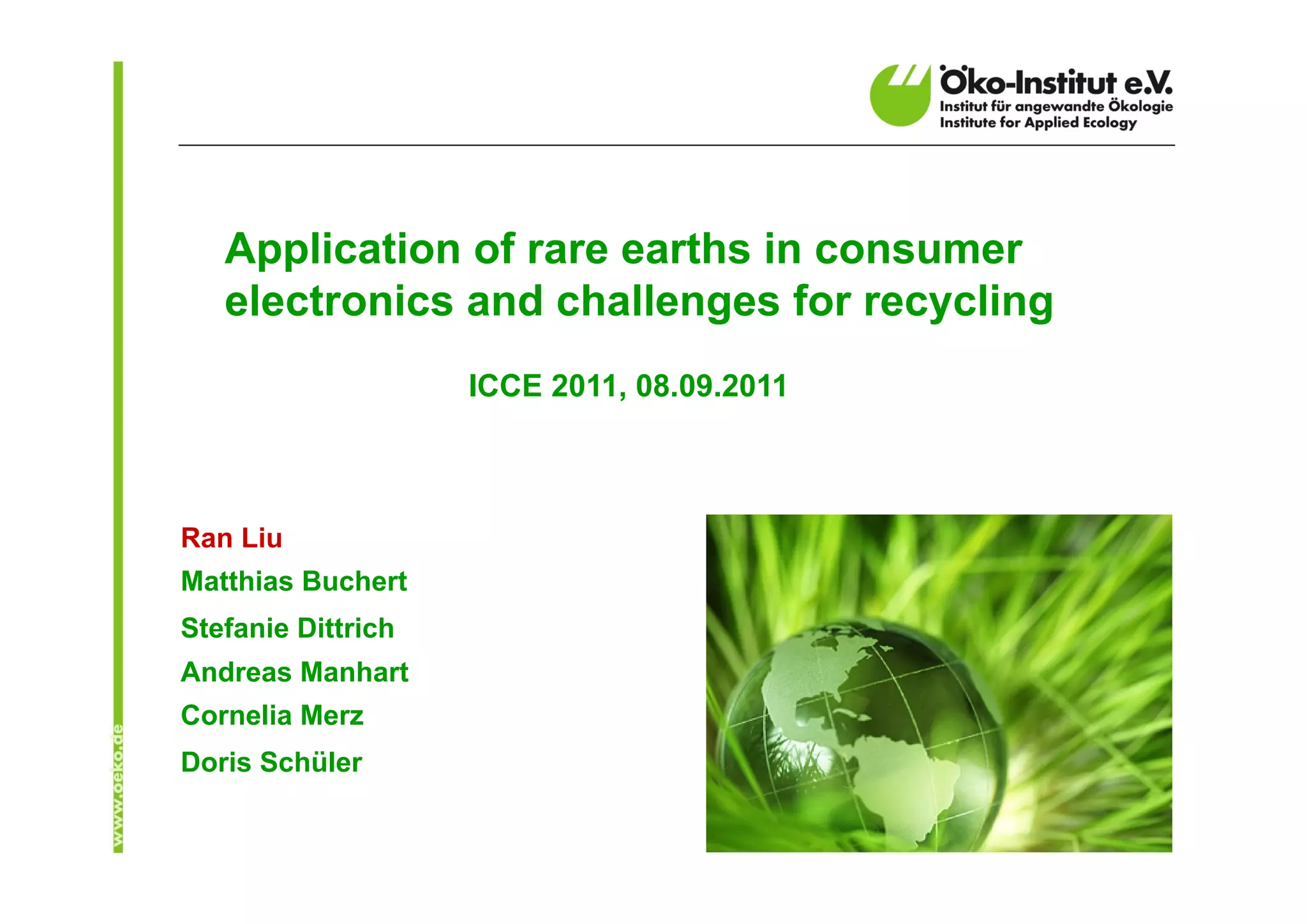 Öko-Institut e.V.
Institut für angewandte Ökologie
Institute for Applied Ecology

Application of rare earths in consumer electronics and challenges for recycling

ICCE 2011, 08.09.2011

Ran Liu
Matthias Buchert
Stefanie Dittrich
Andreas Manhart
Cornelia Merz
Doris Schüler

www.oeko.de